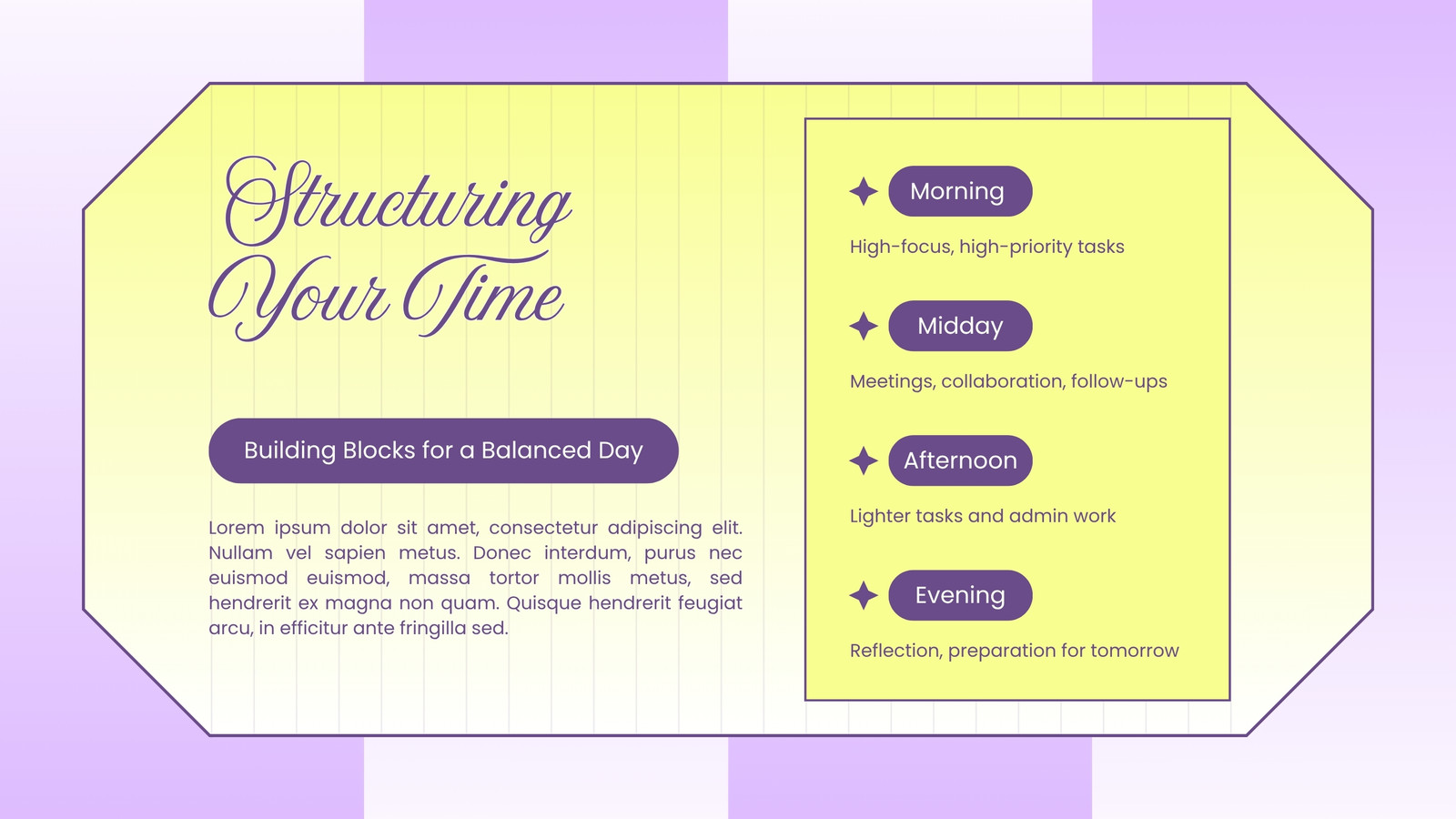 Structuring Your Time

Building Blocks for a Balanced Day

Lorem ipsum dolor sit amet, consectetur adipiscing elit. Nullam vel sapien metus. Donec interdum, purus nec euismod euismod, massa tortor mollis metus, sed hendrerit ex magna non quam. Quisque hendrerit feugiat arcu, in efficitur ante fringilla sed.

Morning

High-focus, high-priority tasks

Midday

Meetings, collaboration, follow-ups

Afternoon

Lighter tasks and admin work

Evening

Reflection, preparation for tomorrow